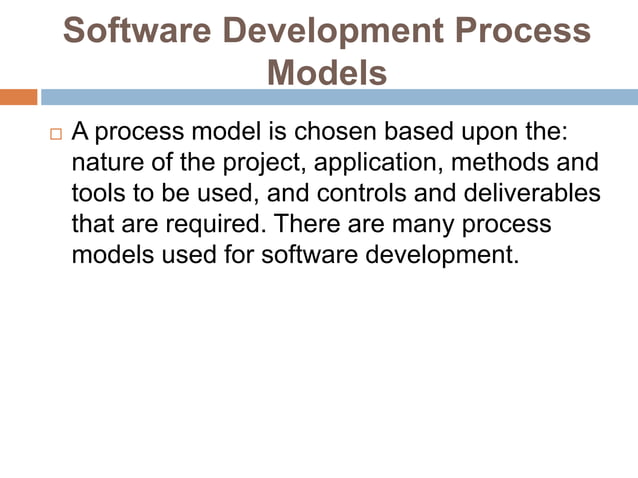 Software Development Process Models

□ A process model is chosen based upon the: nature of the project, application, methods and tools to be used, and controls and deliverables that are required. There are many process models used for software development.